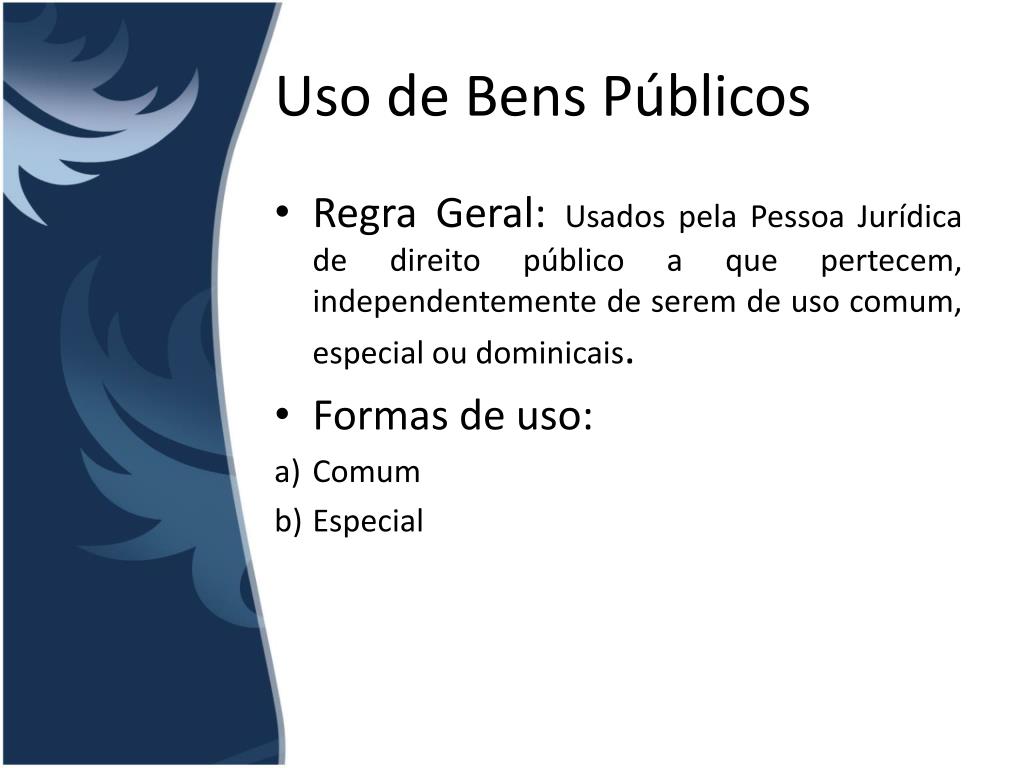 Uso de Bens Públicos

• Regra Geral: Usados pela Pessoa Jurídica de direito público a que pertecem, independentemente de serem de uso comum, especial ou dominicais.

• Formas de uso:

a) Comum

b) Especial